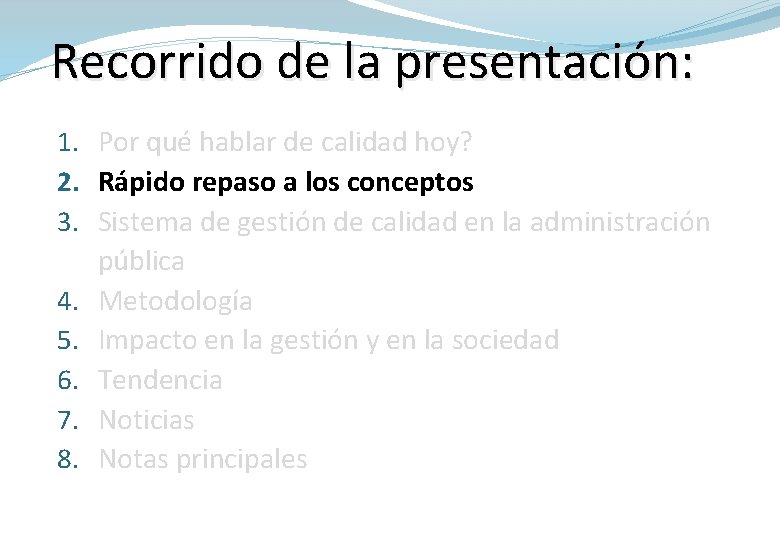 Recorrido de la presentación:

1. Por qué hablar de calidad hoy?
2. Rápido repaso a los conceptos
3. Sistema de gestión de calidad en la administración pública
4. Metodología
5. Impacto en la gestión y en la sociedad
6. Tendencia
7. Noticias
8. Notas principales